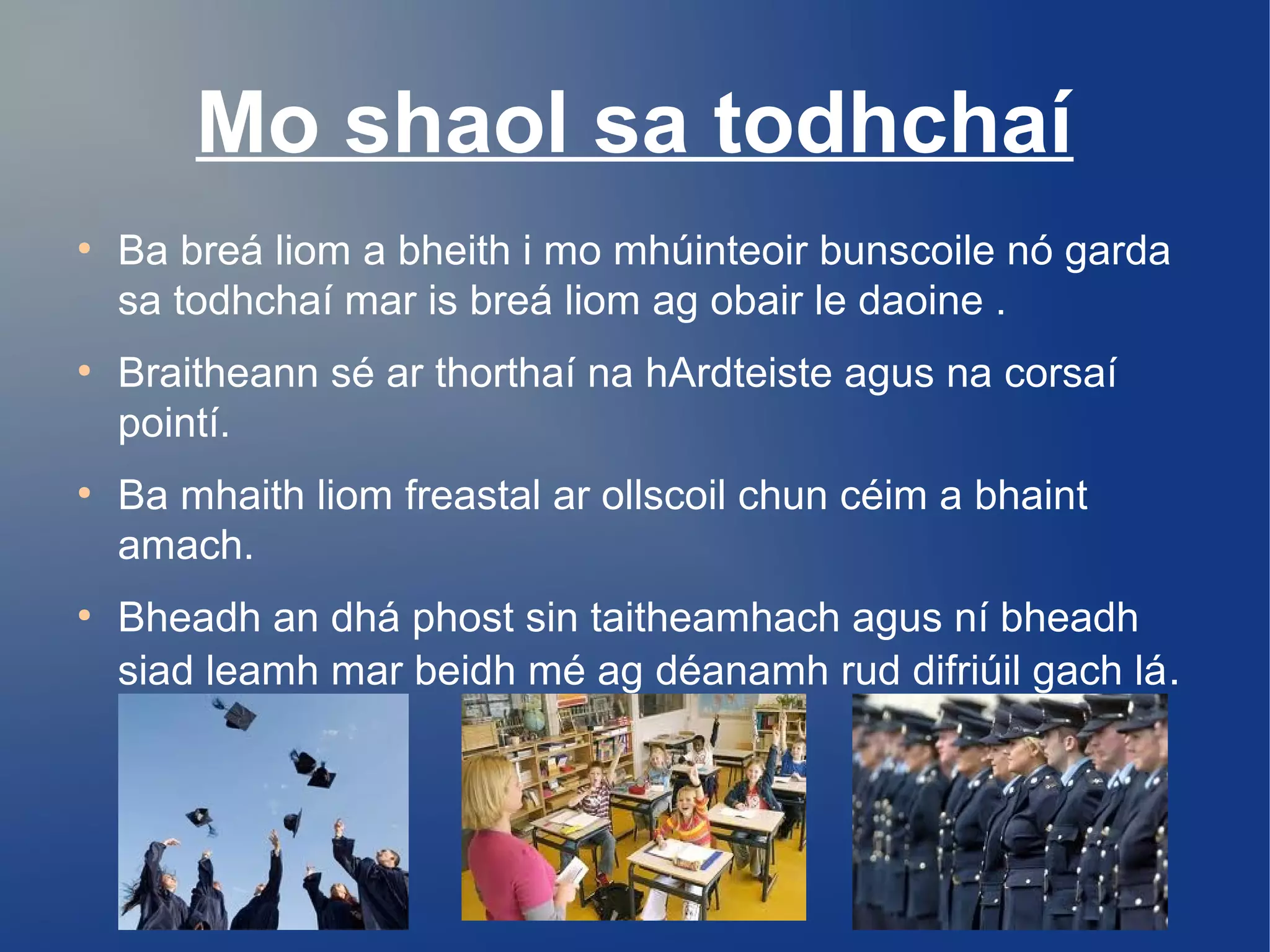 Mo shaol sa todhchaí

• Ba breá liom a bheith i mo mhúinteoir bunscoile nó garda sa todhchaí mar is breá liom ag obair le daoine .

• Braitheann sé ar thorthaí na hArdteiste agus na corsaí pointí.

• Ba mhaith liom freastal ar ollscoil chun céim a bhaint amach.

• Bheadh an dhá phost sin taitheamhach agus ní bheadh siad leamh mar beidh mé ag déanamh rud difriúil gach lá.